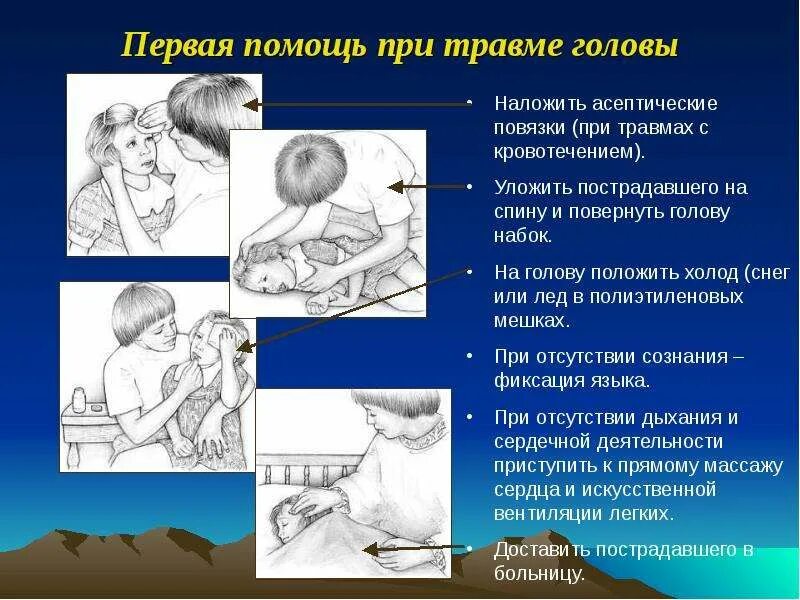 Первая помощь при травме головы

• Наложить асептические повязки (при травмах с кровотечением).

• Уложить пострадавшего на спину и повернуть голову набок.

• На голову положить холод (снег или лед в полиэтиленовых мешках.

• При отсутствии сознания – фиксация языка.

• При отсутствии дыхания и сердечной деятельности приступить к прямому массажу сердца и искусственной вентиляции легких.

• Доставить пострадавшего в больницу.